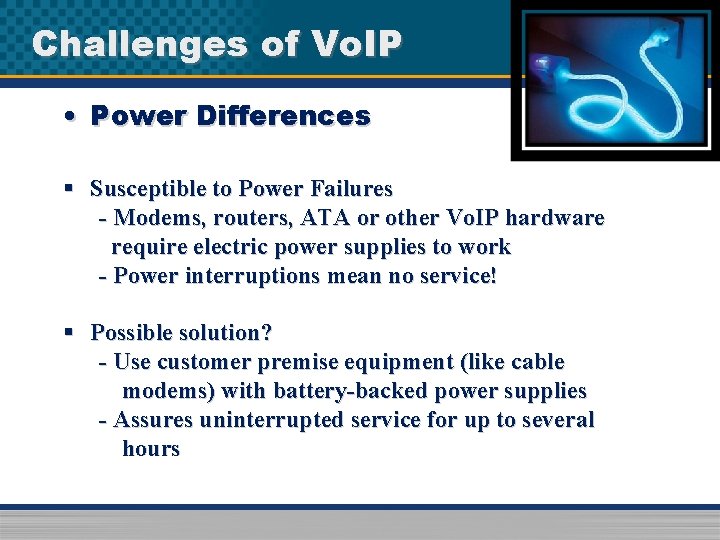 Challenges of VoIP

• Power Differences

▪ Susceptible to Power Failures
- Modems, routers, ATA or other VoIP hardware require electric power supplies to work
- Power interruptions mean no service!

▪ Possible solution?
- Use customer premise equipment (like cable modems) with battery-backed power supplies
- Assures uninterrupted service for up to several hours